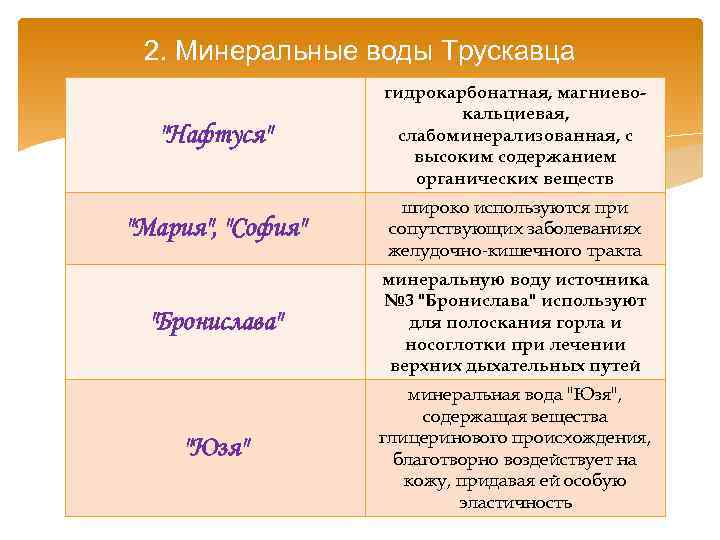 2. Минеральные воды Трускавца

| | |
|---|---|
| "Нафтуся" | гидрокарбонатная, магниево-кальциевая, слабоминерализованная, с высоким содержанием органических веществ |
| "Мария", "София" | широко используются при сопутствующих заболеваниях желудочно-кишечного тракта |
| "Бронислава" | минеральную воду источника №3 "Бронислава" используют для полоскания горла и носоглотки при лечении верхних дыхательных путей |
| "Юзя" | минеральная вода "Юзя", содержащая вещества глицеринового происхождения, благотворно воздействует на кожу, придавая ей особую эластичность |